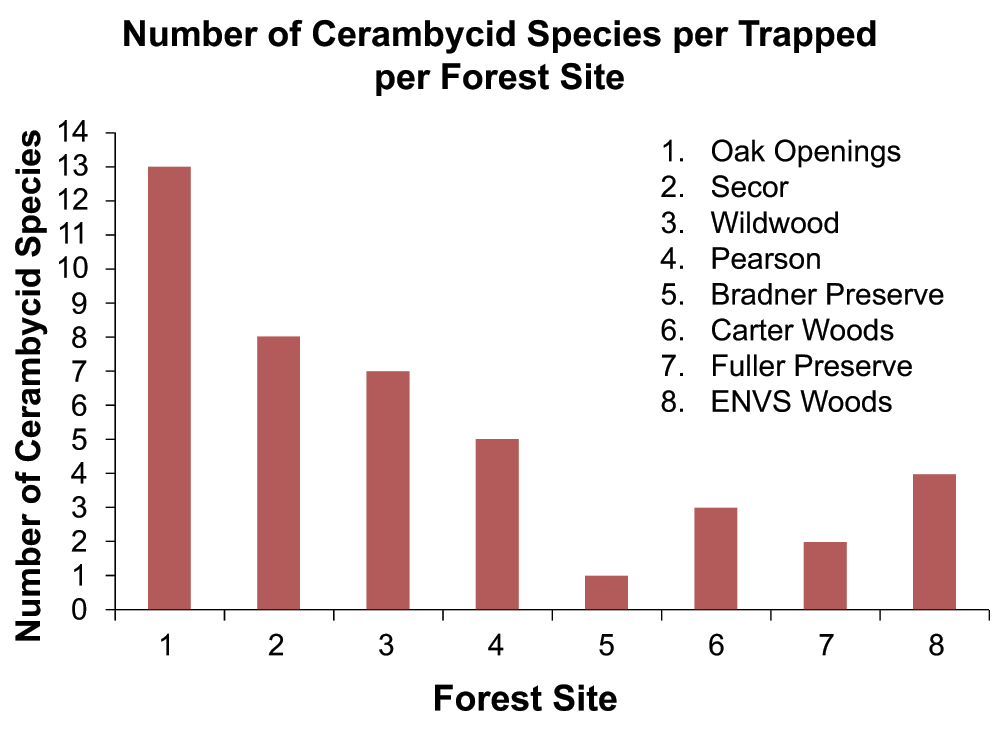 Number of Cerambycid Species per Trapped per Forest Site

Number of Cerambycid Species

14
13
12
11
10
9
8
7
6
5
4
3
2
1
0

1. Oak Openings
2. Secor
3. Wildwood
4. Pearson
5. Bradner Preserve
6. Carter Woods
7. Fuller Preserve
8. ENVS Woods

1 2 3 4 5 6 7 8

Forest Site